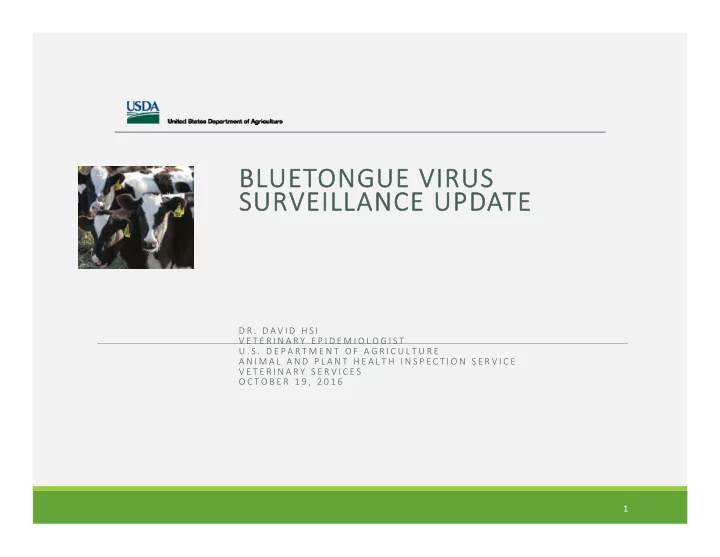 USDA
United States Department of Agriculture

BLUETONGUE VIRUS SURVEILLANCE UPDATE

DR. DAVID HSI
VETERINARY EPIDEMIOLOGIST
U.S. DEPARTMENT OF AGRICULTURE
ANIMAL AND PLANT HEALTH INSPECTION SERVICE
VETERINARY SERVICES
OCTOBER 19, 2016

1